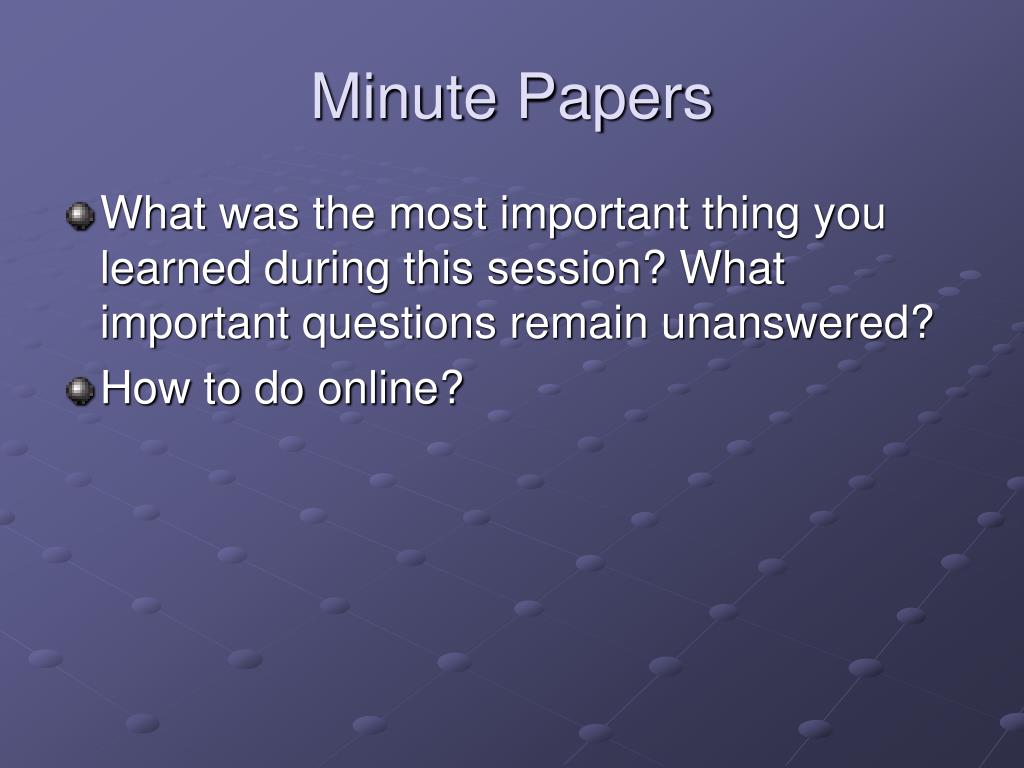 Minute Papers

What was the most important thing you learned during this session? What important questions remain unanswered?

How to do online?